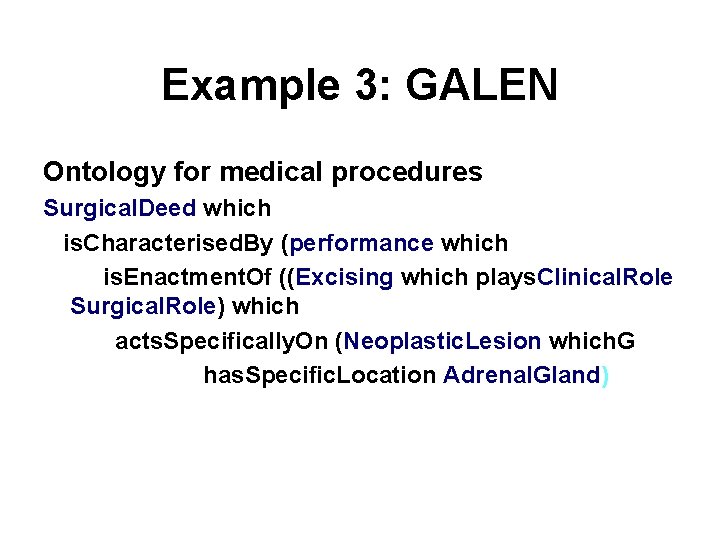 Example 3: GALEN

Ontology for medical procedures

SurgicalDeed which
isCharacterisedBy (performance which
isEnactmentOf ((Excising which playsClinicalRole SurgicalRole) which
actsSpecificallyOn (NeoplasticLesion whichG
hasSpecificLocation AdrenalGland)